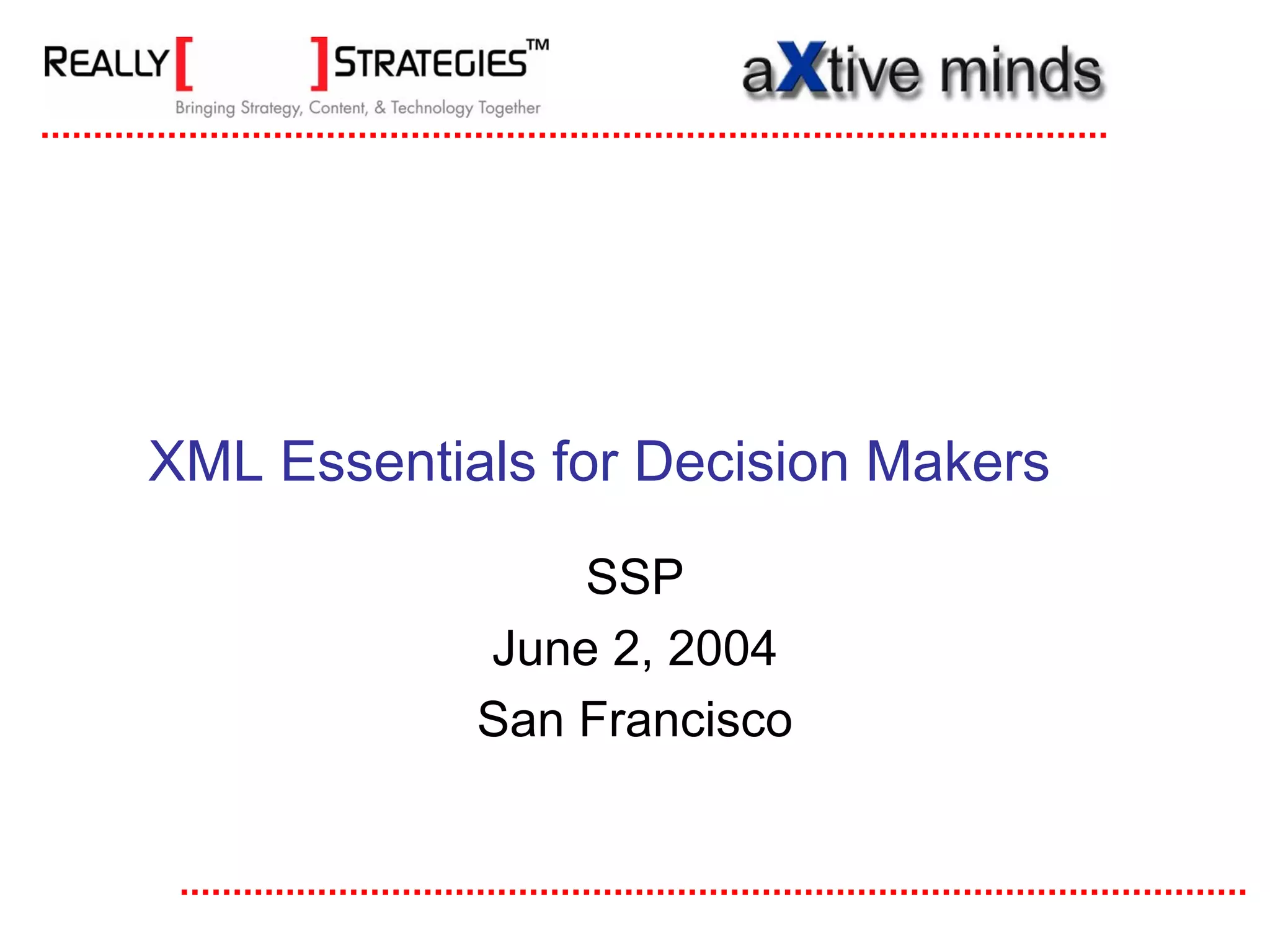 REALLY [ ] STRATEGIES™
Bringing Strategy, Content, & Technology Together

aXtive minds

XML Essentials for Decision Makers

SSP

June 2, 2004

San Francisco